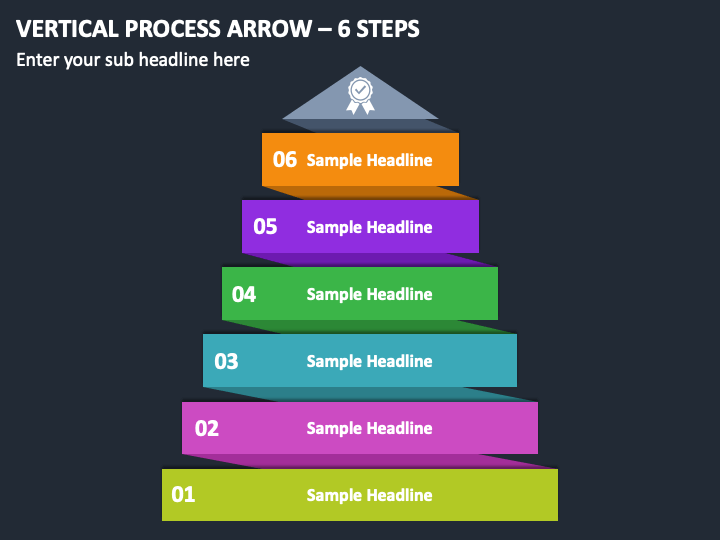 VERTICAL PROCESS ARROW – 6 STEPS
Enter your sub headline here

06 Sample Headline

05 Sample Headline

04 Sample Headline

03 Sample Headline

02 Sample Headline

01 Sample Headline